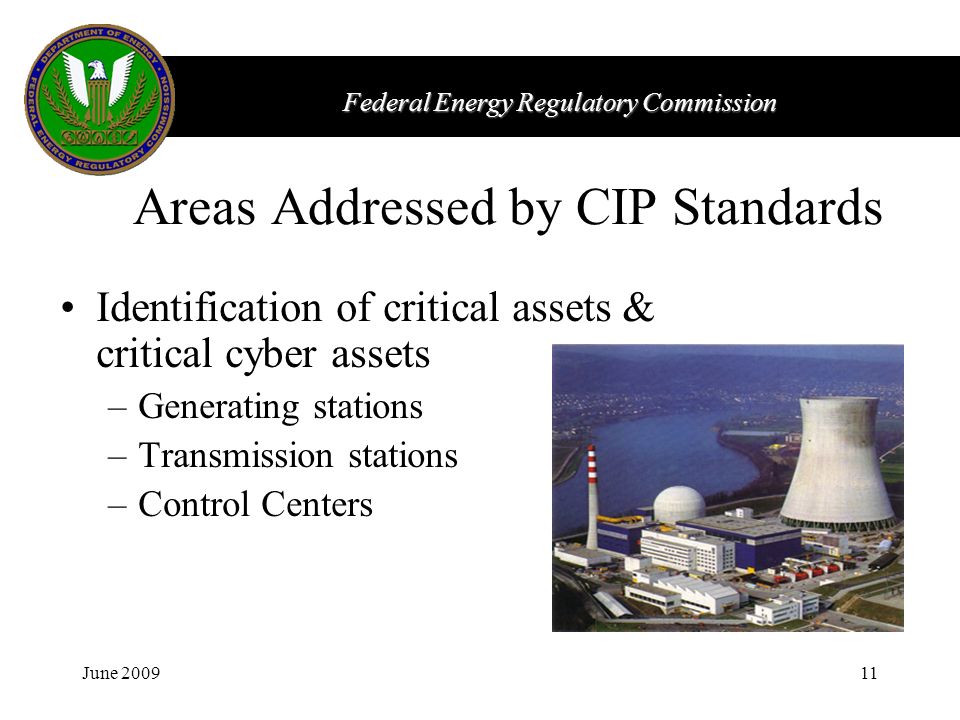 DEPARTMENT OF ENERGY
FEDERAL ENERGY REGULATORY COMMISSION

Federal Energy Regulatory Commission

Areas Addressed by CIP Standards

• Identification of critical assets & critical cyber assets
– Generating stations
– Transmission stations
– Control Centers

June 2009

11